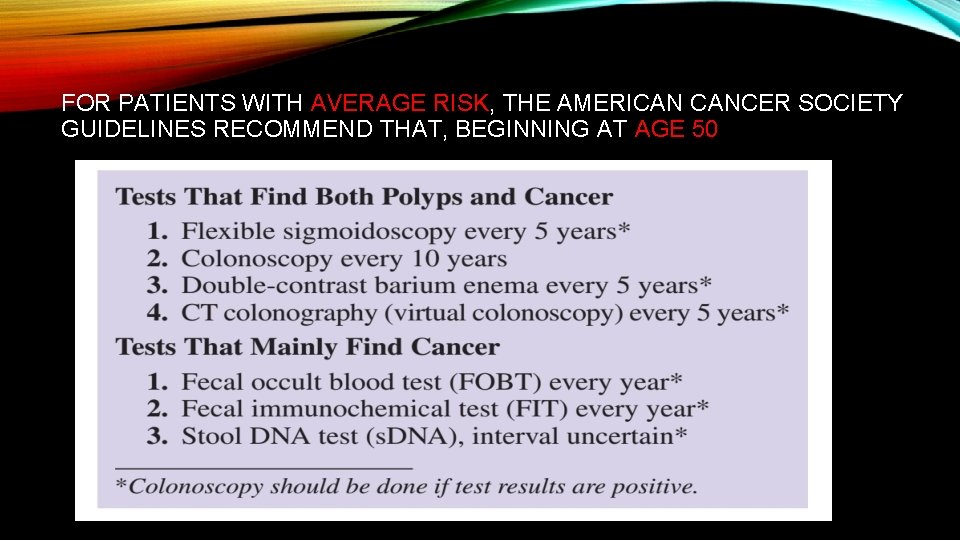 FOR PATIENTS WITH AVERAGE RISK, THE AMERICAN CANCER SOCIETY GUIDELINES RECOMMEND THAT, BEGINNING AT AGE 50

Tests That Find Both Polyps and Cancer
1. Flexible sigmoidoscopy every 5 years*
2. Colonoscopy every 10 years
3. Double-contrast barium enema every 5 years*
4. CT colonography (virtual colonoscopy) every 5 years*
Tests That Mainly Find Cancer
1. Fecal occult blood test (FOBT) every year*
2. Fecal immunochemical test (FIT) every year*
3. Stool DNA test (sDNA), interval uncertain*

*Colonoscopy should be done if test results are positive.